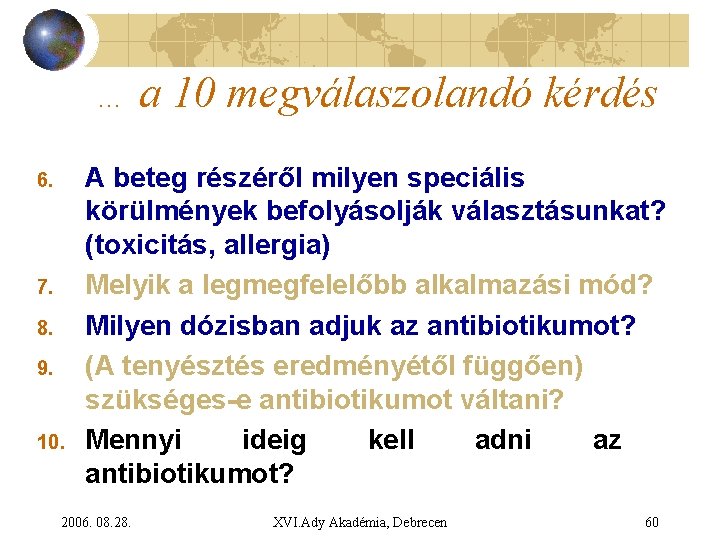 … a 10 megválaszolandó kérdés

6. A beteg részéről milyen speciális körülmények befolyásolják választásunkat? (toxicitás, allergia)

7. Melyik a legmegfelelőbb alkalmazási mód?

8. Milyen dózisban adjuk az antibiotikumot?

9. (A tenyésztés eredményétől függően) szükséges-e antibiotikumot váltani?

10. Mennyi ideig kell adni az antibiotikumot?

2006. 08.28. XVI.Ady Akadémia, Debrecen 60